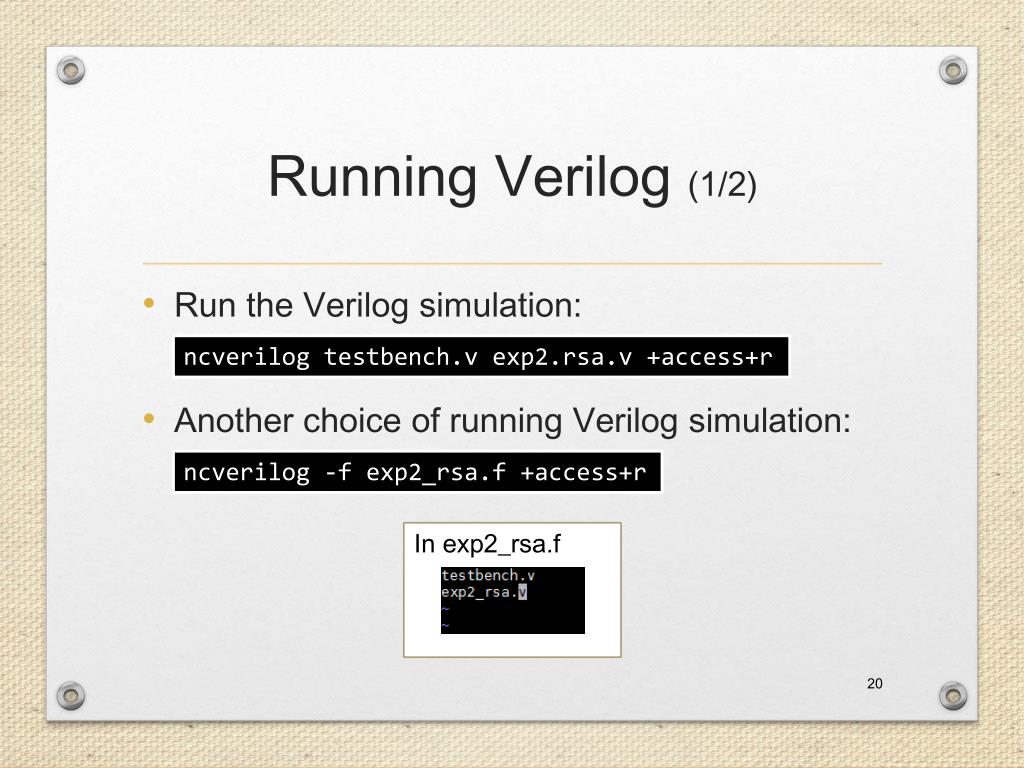 Running Verilog (1/2)

• Run the Verilog simulation:

ncverilog testbench.v exp2.rsa.v +access+r

• Another choice of running Verilog simulation:

ncverilog -f exp2_rsa.f +access+r

In exp2_rsa.f

testbench.v
exp2_rsa.v
~
~

20